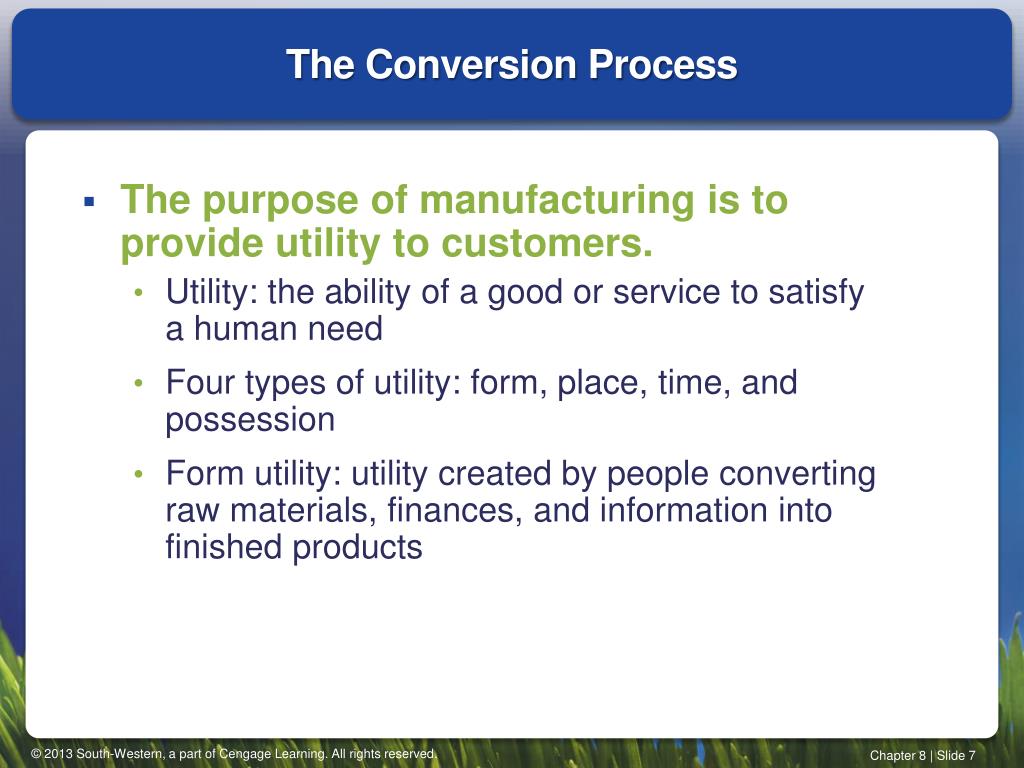 The Conversion Process

▪ The purpose of manufacturing is to provide utility to customers.

• Utility: the ability of a good or service to satisfy a human need

• Four types of utility: form, place, time, and possession

• Form utility: utility created by people converting raw materials, finances, and information into finished products

© 2013 South-Western, a part of Cengage Learning. All rights reserved.

Chapter 8 | Slide 7